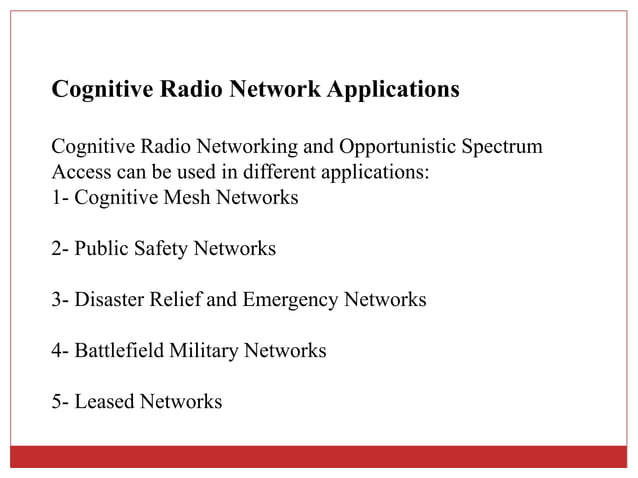 Cognitive Radio Network Applications

Cognitive Radio Networking and Opportunistic Spectrum Access can be used in different applications:
1- Cognitive Mesh Networks

2- Public Safety Networks

3- Disaster Relief and Emergency Networks

4- Battlefield Military Networks

5- Leased Networks